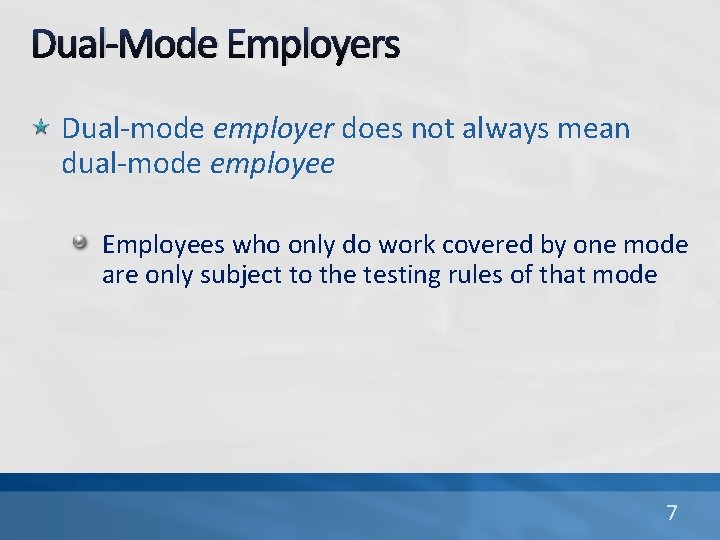 Dual-Mode Employers

Dual-mode employer does not always mean dual-mode employee

Employees who only do work covered by one mode are only subject to the testing rules of that mode

7